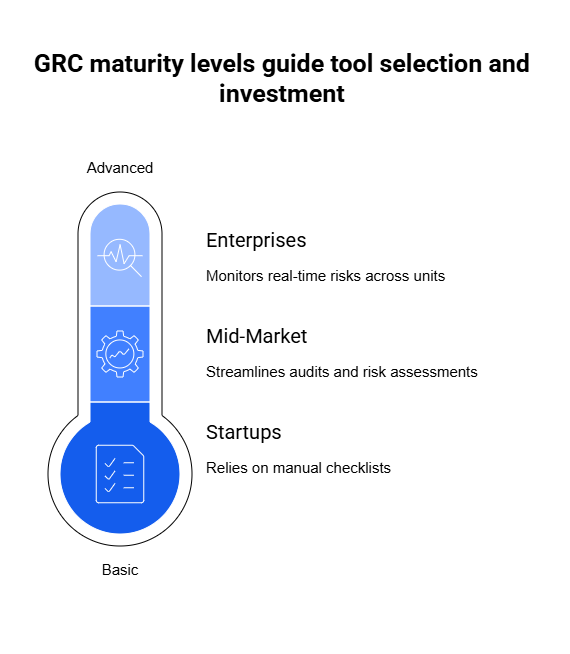 GRC maturity levels guide tool selection and investment

Advanced

Enterprises

Monitors real-time risks across units

Mid-Market

Streamlines audits and risk assessments

Startups

Relies on manual checklists

Basic